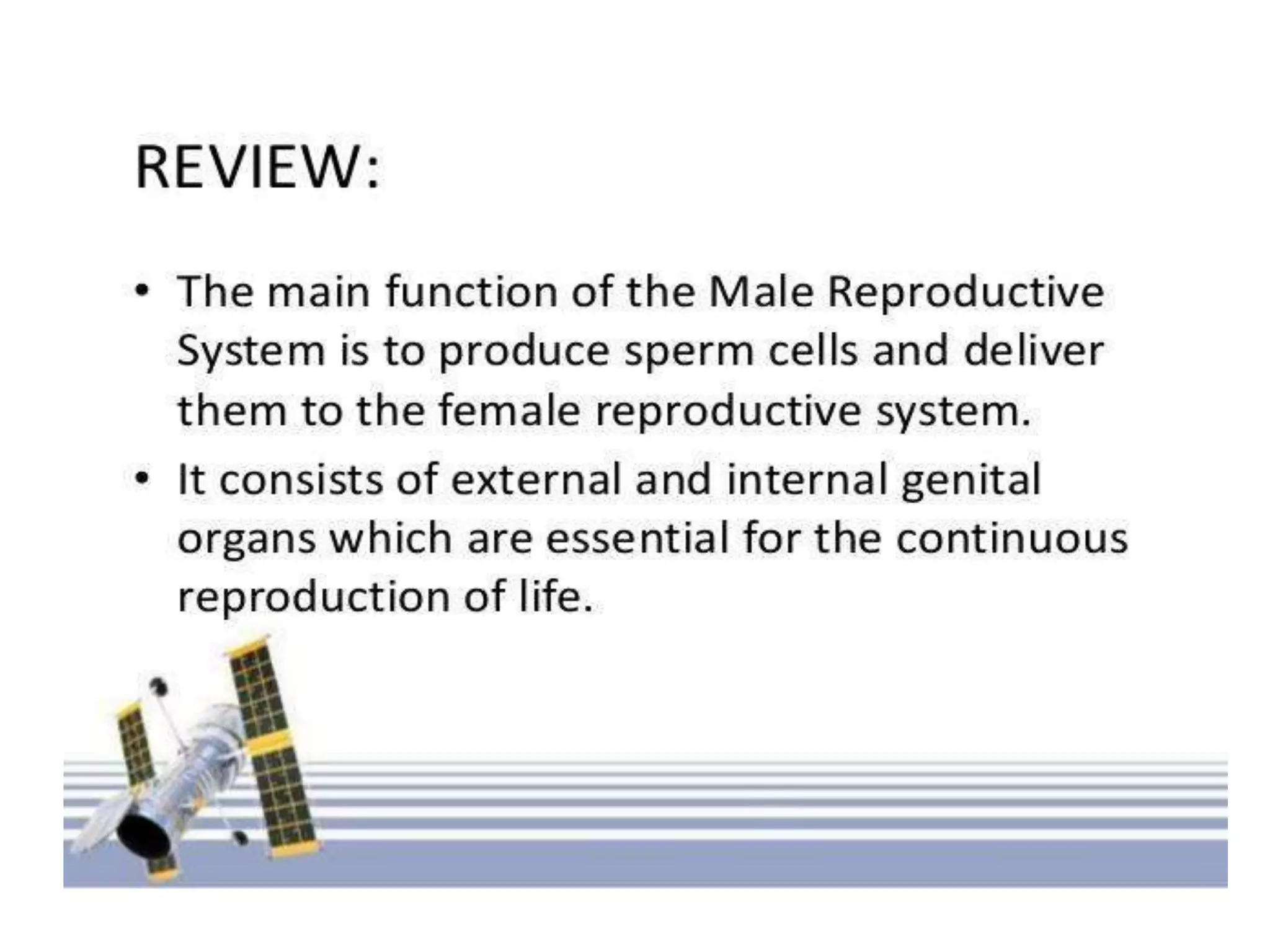 REVIEW:

• The main function of the Male Reproductive System is to produce sperm cells and deliver them to the female reproductive system.
• It consists of external and internal genital organs which are essential for the continuous reproduction of life.